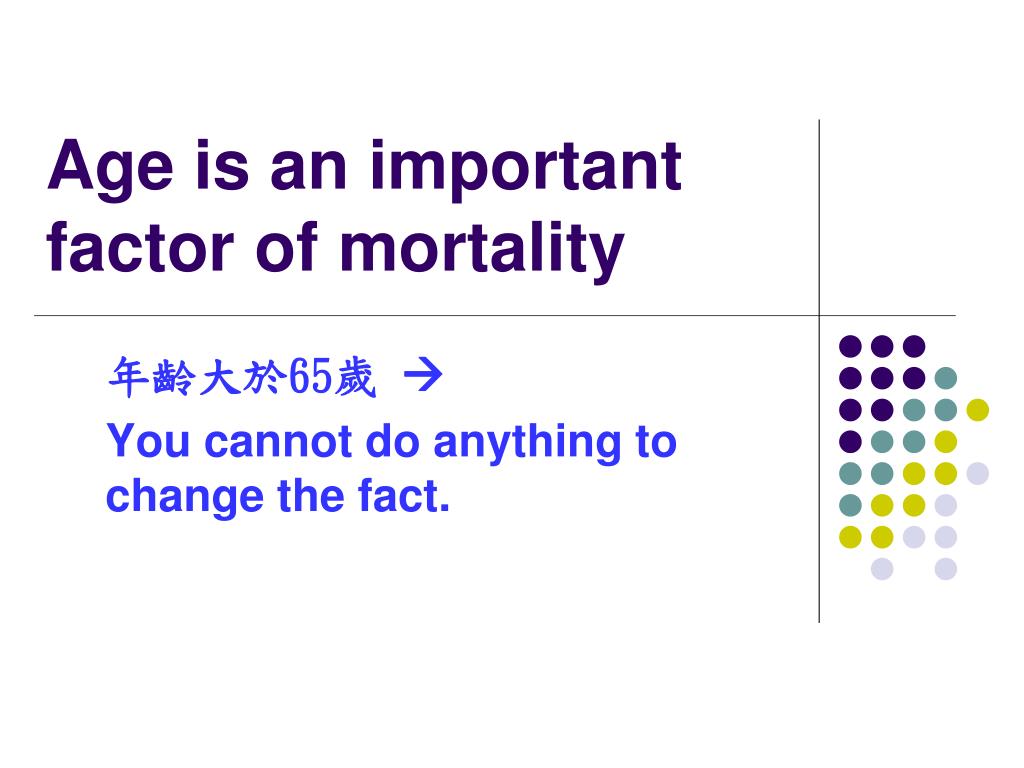 Age is an important factor of mortality

年齡大於65歲 →
You cannot do anything to change the fact.